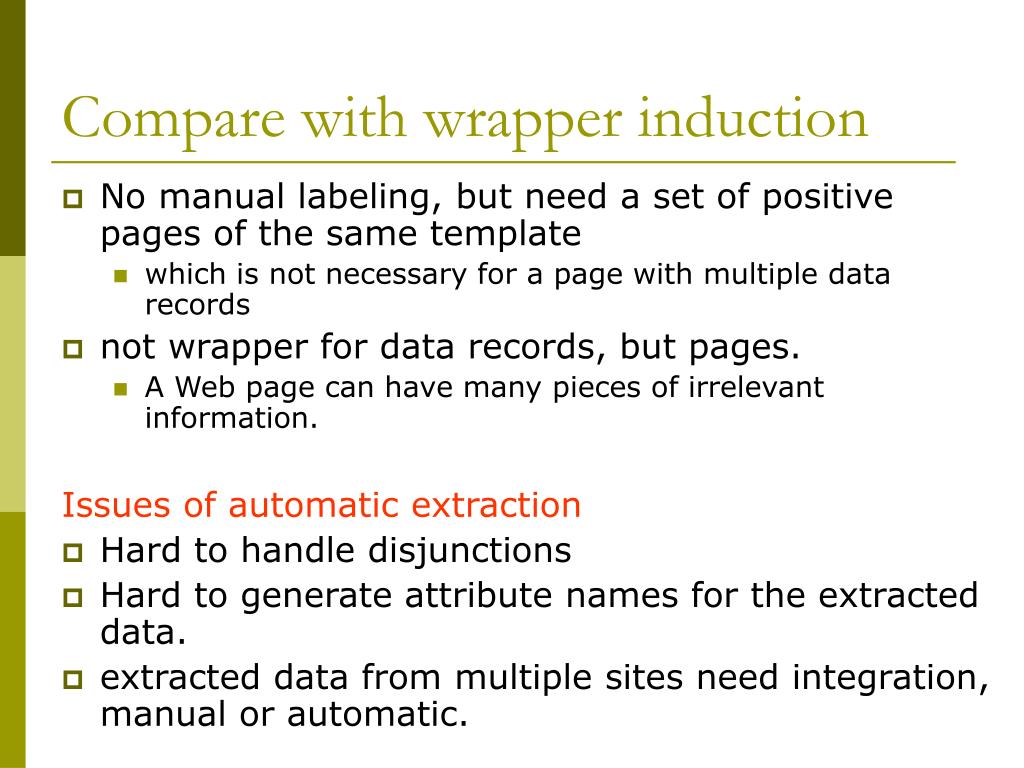 Compare with wrapper induction

No manual labeling, but need a set of positive pages of the same template

which is not necessary for a page with multiple data records

not wrapper for data records, but pages.

A Web page can have many pieces of irrelevant information.

Issues of automatic extraction

Hard to handle disjunctions

Hard to generate attribute names for the extracted data.

extracted data from multiple sites need integration, manual or automatic.